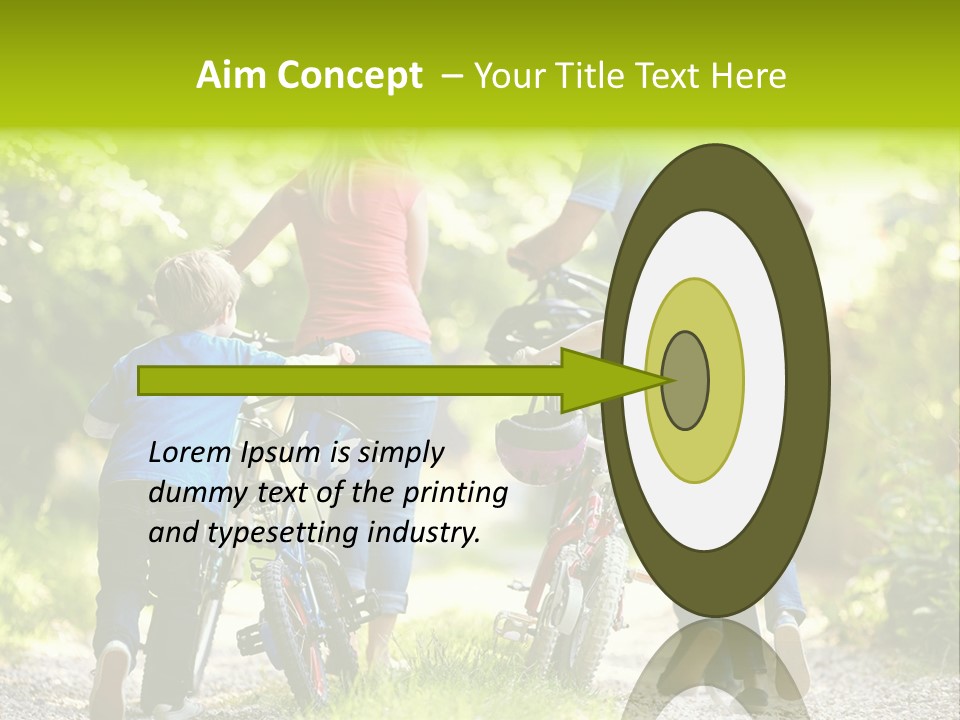 Aim Concept – Your Title Text Here

Lorem Ipsum is simply dummy text of the printing and typesetting industry.